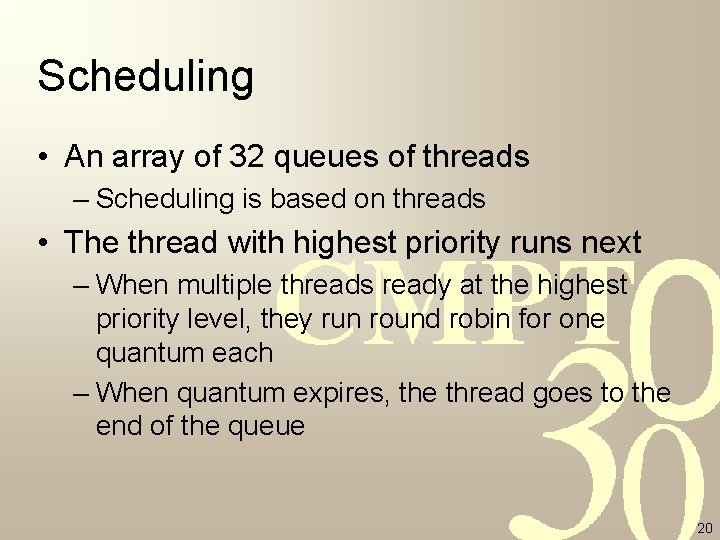 Scheduling

• An array of 32 queues of threads
– Scheduling is based on threads

• The thread with highest priority runs next
– When multiple threads ready at the highest priority level, they run round robin for one quantum each
– When quantum expires, the thread goes to the end of the queue

CMPT 300

20